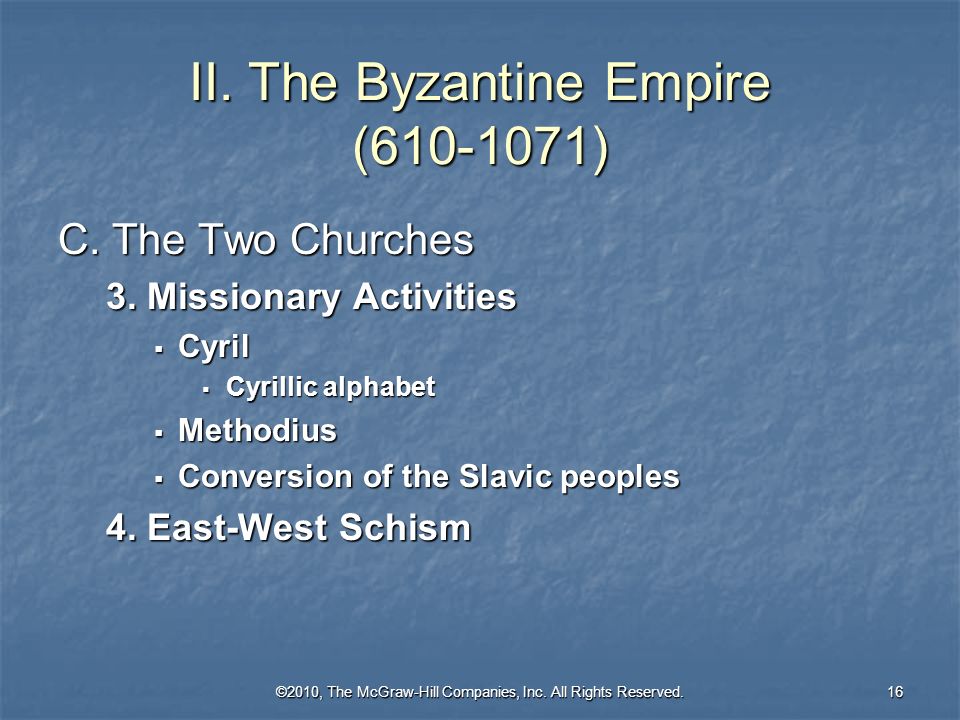 II. The Byzantine Empire (610-1071)

C. The Two Churches

3. Missionary Activities

- Cyril
  - Cyrillic alphabet
- Methodius
- Conversion of the Slavic peoples

4. East-West Schism

©2010, The McGraw-Hill Companies, Inc. All Rights Reserved.

16